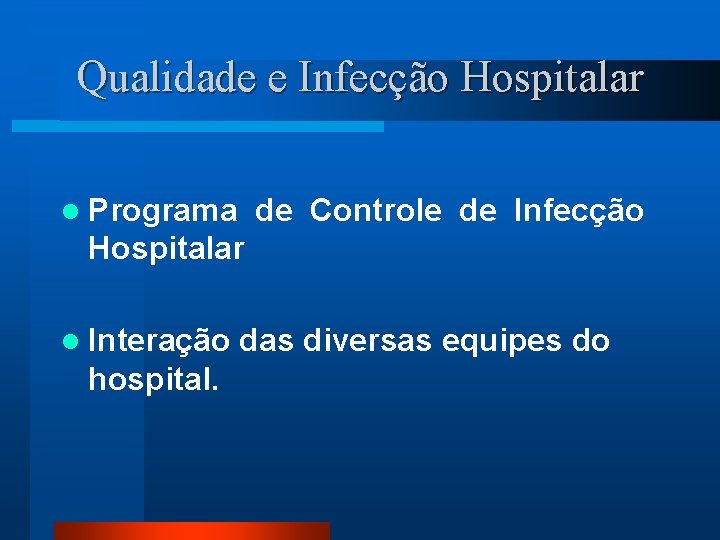 Qualidade e Infecção Hospitalar

- Programa de Controle de Infecção Hospitalar

- Interação das diversas equipes do hospital.